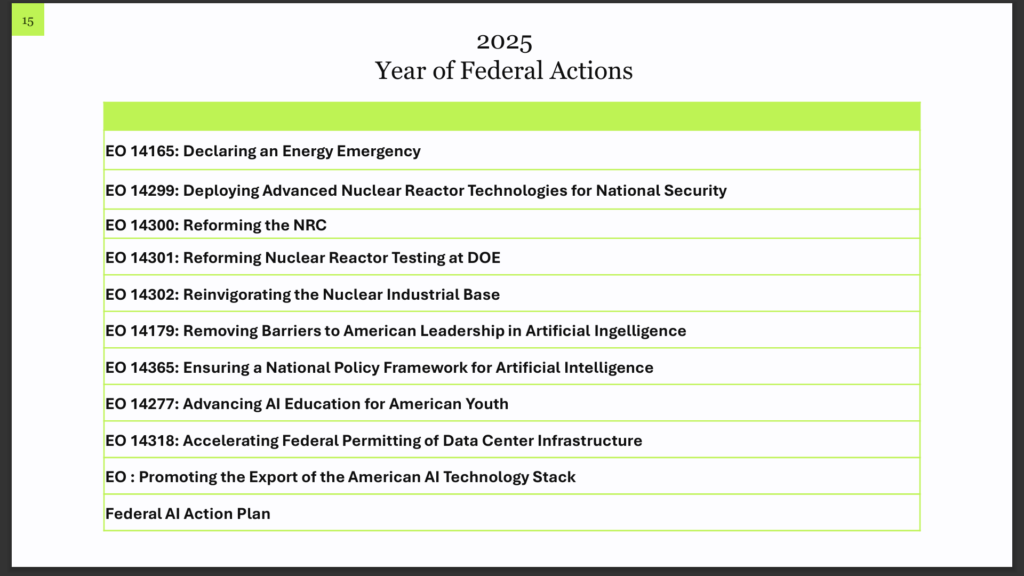 15

2025
Year of Federal Actions

| |
|---|
| EO 14165: Declaring an Energy Emergency |
| EO 14299: Deploying Advanced Nuclear Reactor Technologies for National Security |
| EO 14300: Reforming the NRC |
| EO 14301: Reforming Nuclear Reactor Testing at DOE |
| EO 14302: Reinvigorating the Nuclear Industrial Base |
| EO 14179: Removing Barriers to American Leadership in Artificial Ingelligence |
| EO 14365: Ensuring a National Policy Framework for Artificial Intelligence |
| EO 14277: Advancing AI Education for American Youth |
| EO 14318: Accelerating Federal Permitting of Data Center Infrastructure |
| EO : Promoting the Export of the American AI Technology Stack |
| Federal AI Action Plan |